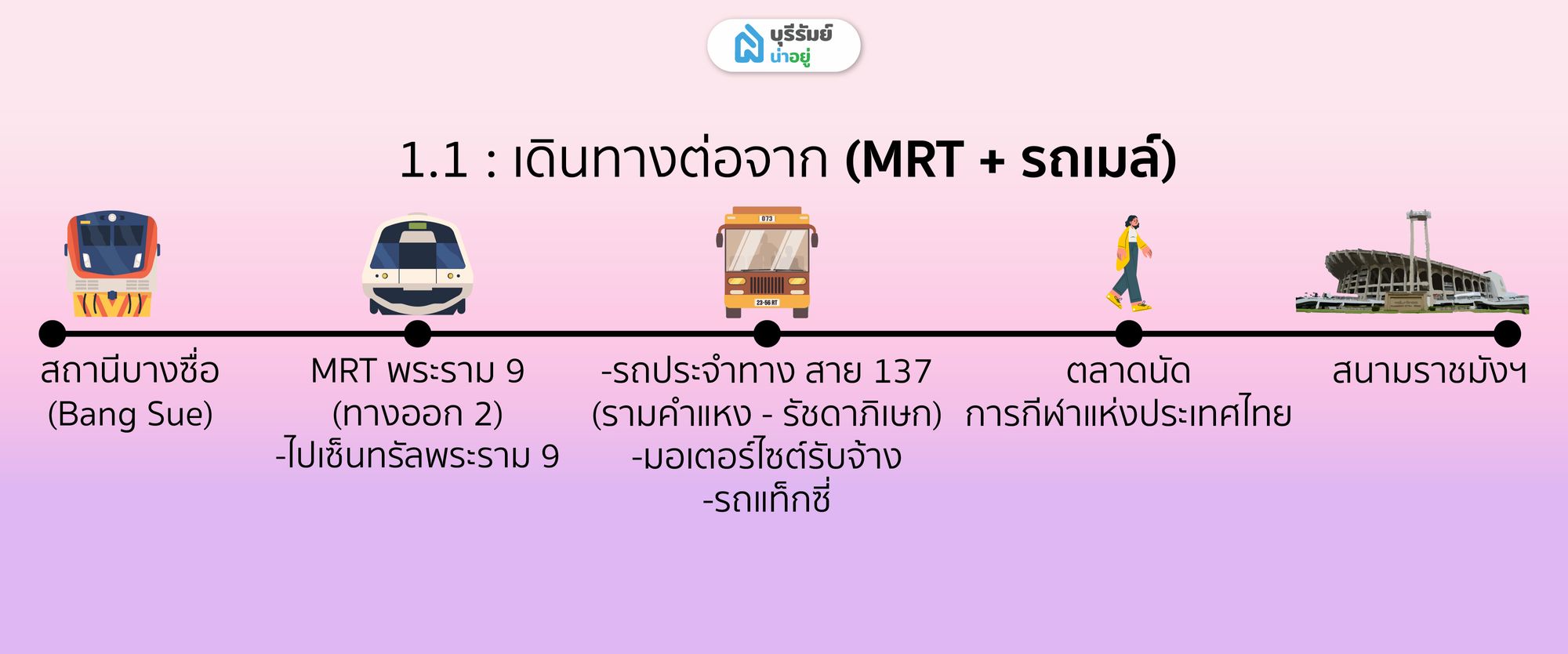 บุรีรัมย์ น่าอยู่

1.1 : เดินทางต่อจาก (MRT + รถเมล์)

073

23-56 RT

สถานีบางซื่อ (Bang Sue)

MRT พระราม 9 (ทางออก 2) -ไปเซ็นทรัลพระราม 9

-รถประจำทาง สาย 137 (รามคำแหง - รัชดาภิเษก) -มอเตอร์ไซต์รับจ้าง -รถแท็กซี่

ตลาดนัด การกีฬาแห่งประเทศไทย

สนามราชมังฯ